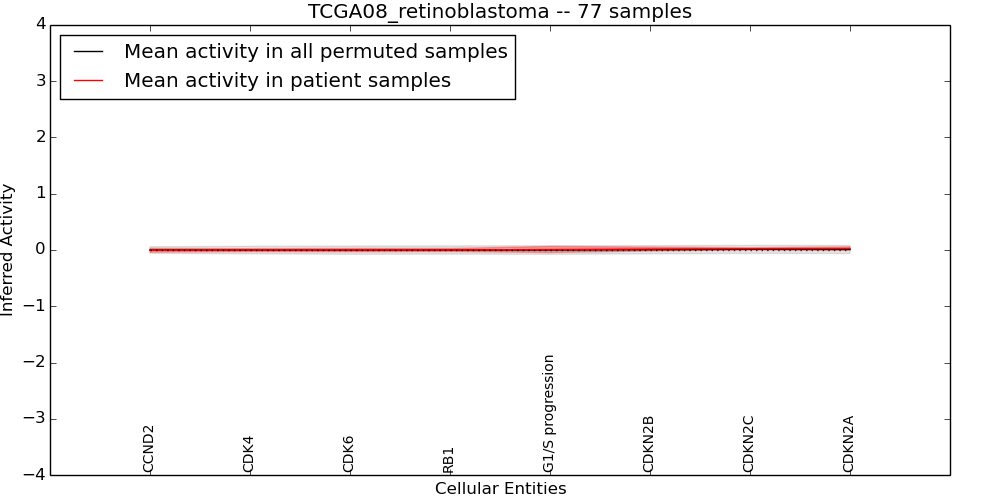 TCGA08_retinoblastoma -- 77 samples

Mean activity in all permuted samples
Mean activity in patient samples

Inferred Activity

4
3
2
1
0
−1
−2
−3
−4

CCND2
CDK4
CDK6
RB1
G1/S progression
CDKN2B
CDKN2C
CDKN2A

Cellular Entities